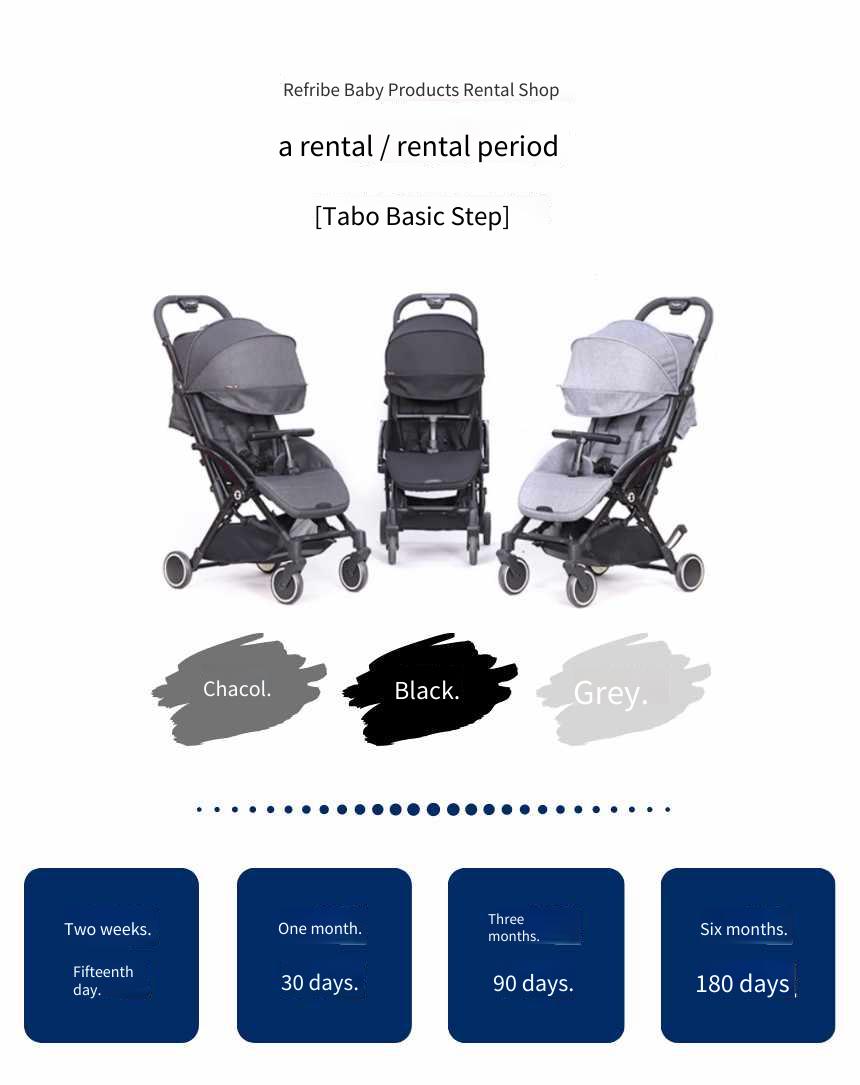 Refribe Baby Products Rental Shop

a rental / rental period

[Tabo Basic Step]

Chacol.

Black.

Grey.

Two weeks.

Fifteenth day.

One month.

30 days.

Three months.

90 days.

Six months.

180 days